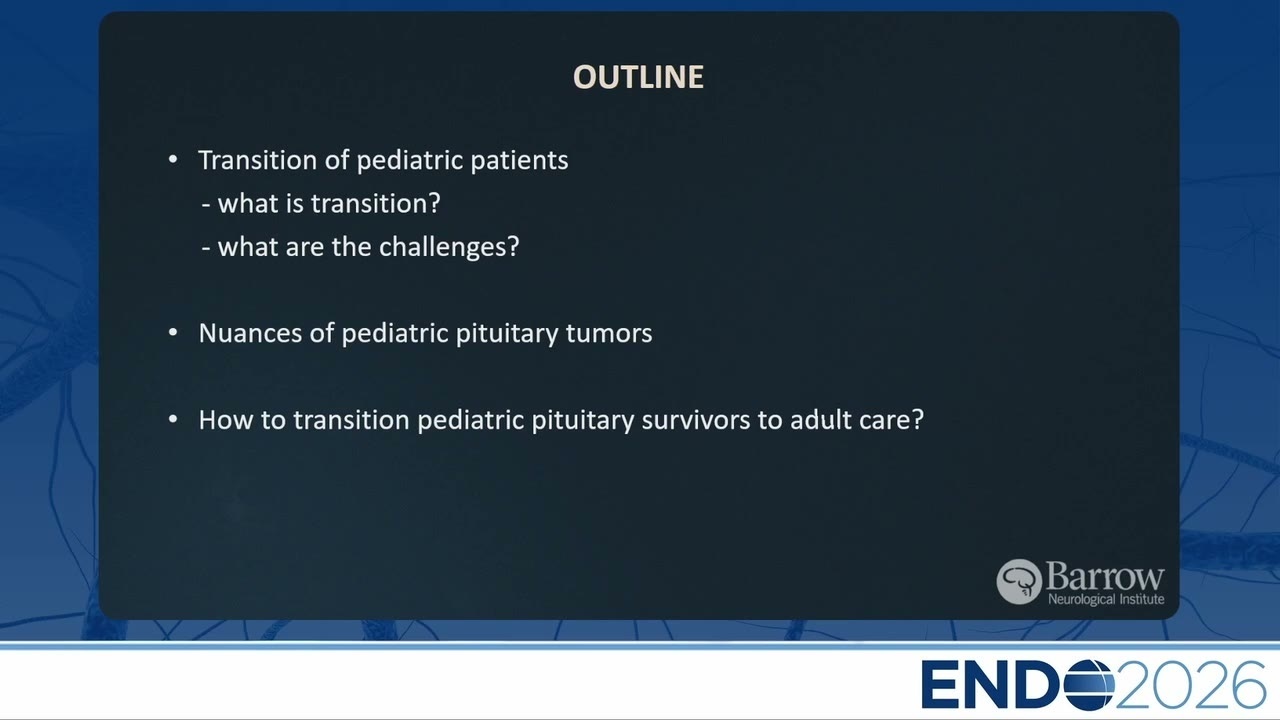 OUTLINE

• Transition of pediatric patients
- what is transition?
- what are the challenges?

• Nuances of pediatric pituitary tumors

• How to transition pediatric pituitary survivors to adult care?

Barrow
Neurological Institute

ENDO2026